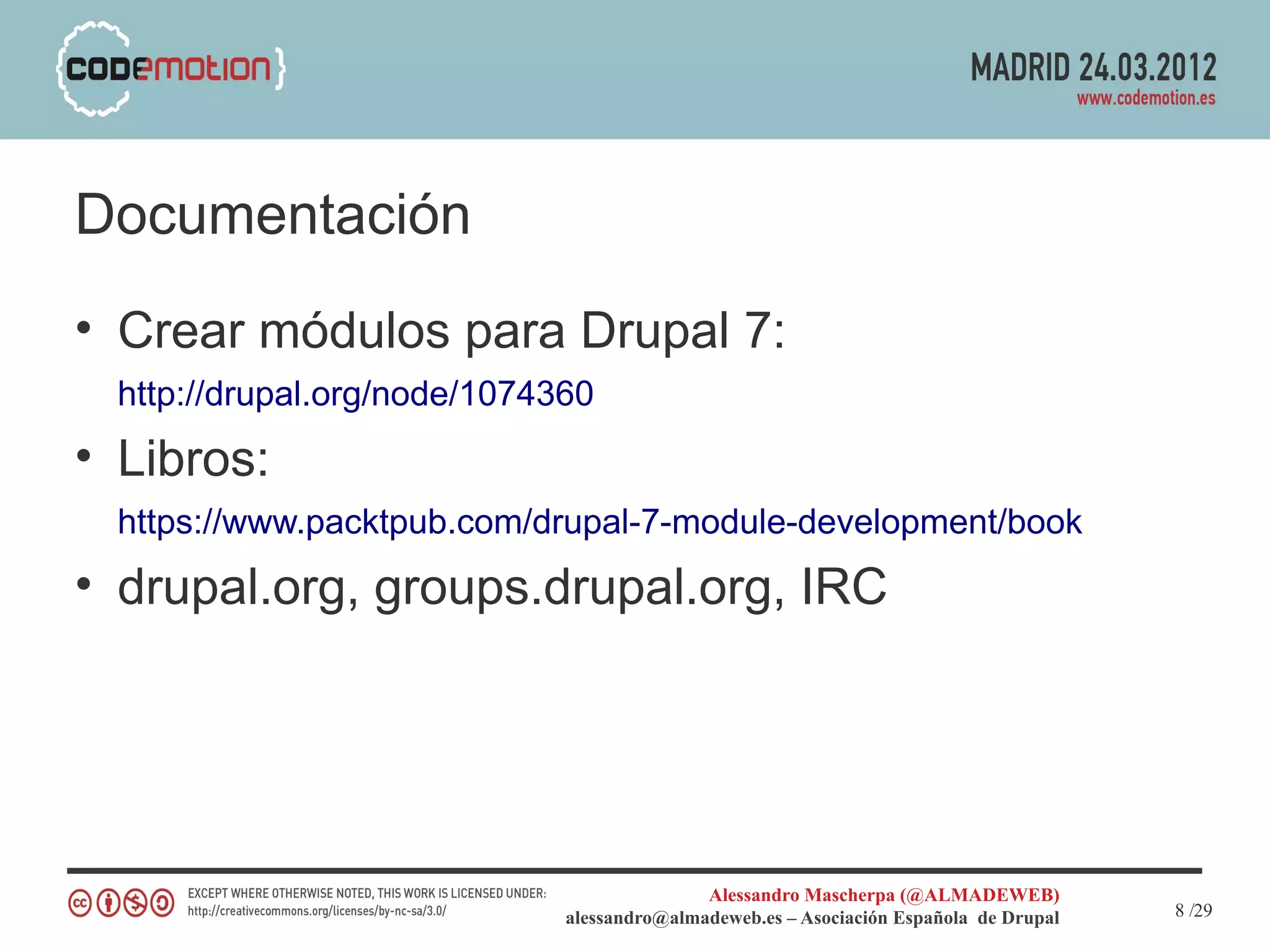 {codemotion}

MADRID 24.03.2012
www.codemotion.es

Documentación

• Crear módulos para Drupal 7:
http://drupal.org/node/1074360

• Libros:
https://www.packtpub.com/drupal-7-module-development/book

• drupal.org, groups.drupal.org, IRC

EXCEPT WHERE OTHERWISE NOTED, THIS WORK IS LICENSED UNDER:
http://creativecommons.org/licenses/by-nc-sa/3.0/

Alessandro Mascherpa (@ALMADEWEB)
alessandro@almadeweb.es – Asociación Española de Drupal

8 /29